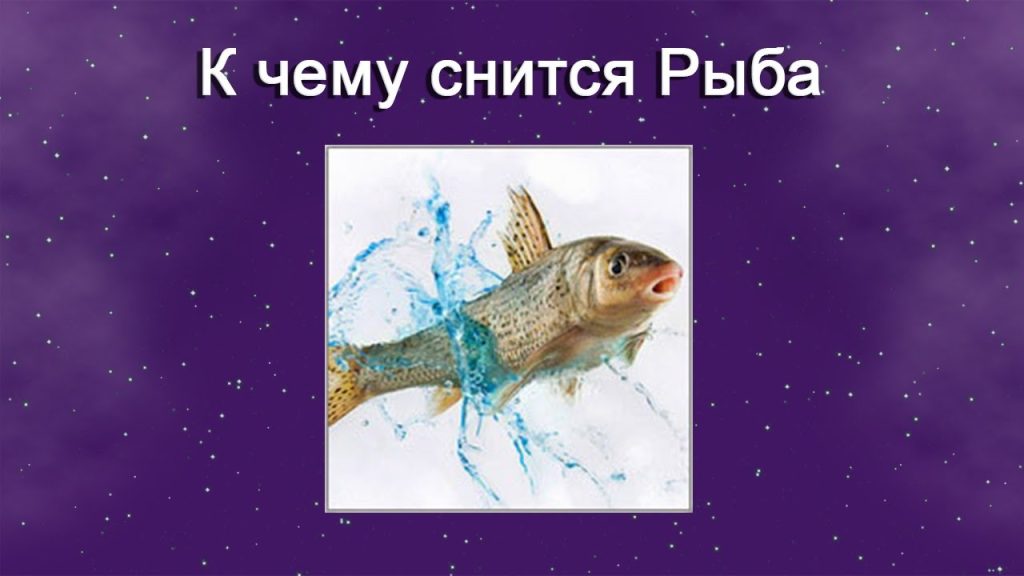 К чему снится Рыба